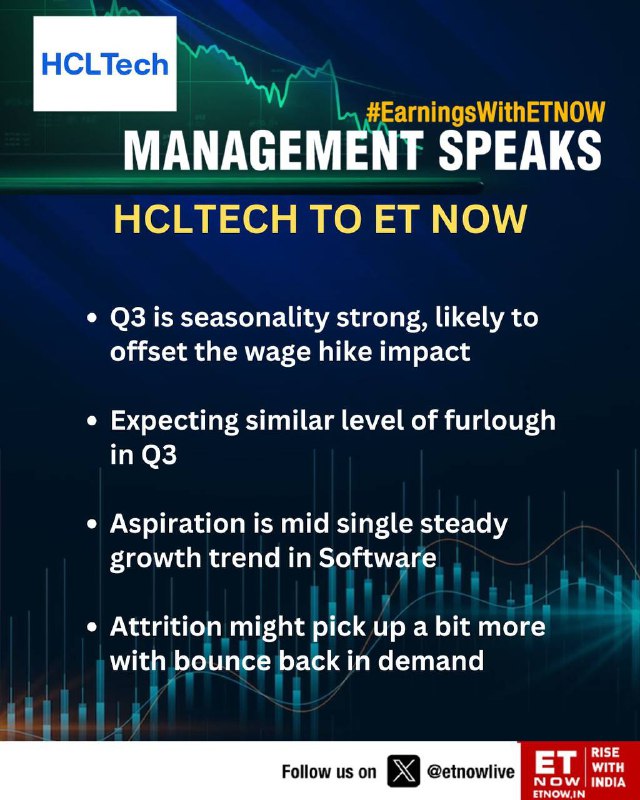 HCLTech

#EarningsWithETNOW

MANAGEMENT SPEAKS

HCLTECH TO ET NOW

• Q3 is seasonality strong, likely to offset the wage hike impact

• Expecting similar level of furlough in Q3

• Aspiration is mid single steady growth trend in Software

• Attrition might pick up a bit more with bounce back in demand

Follow us on @etnowlive

ET NOW
ETNOW.IN
RISE WITH INDIA